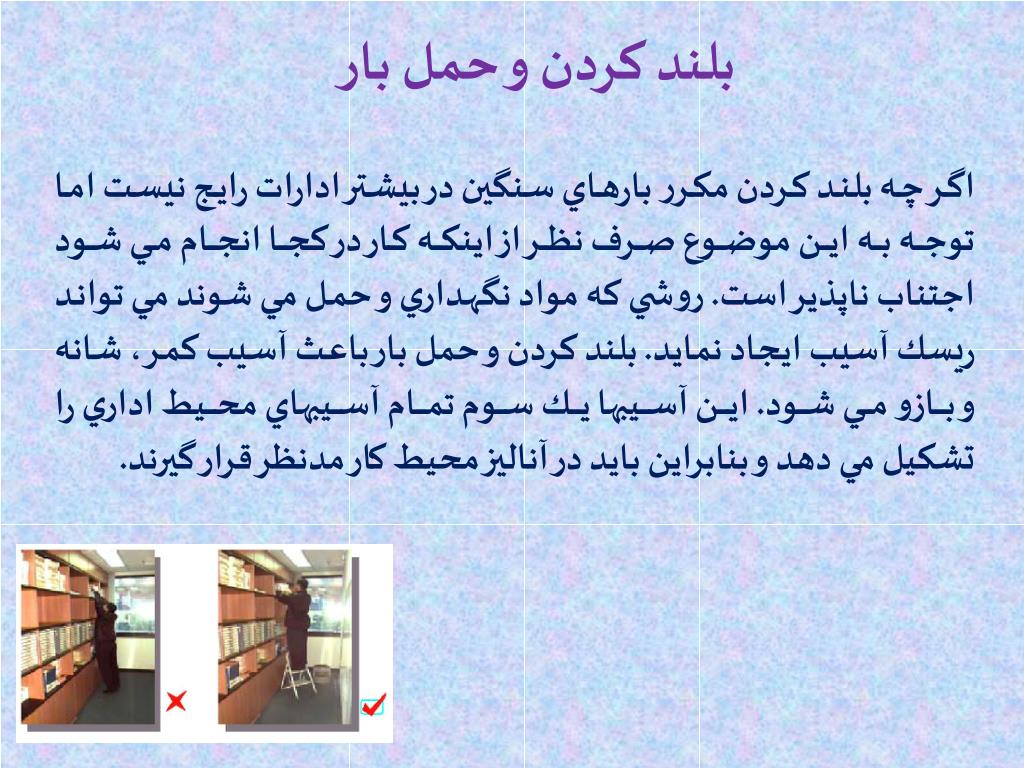 بلند كردن و حمل بار

اگر چه بلند كردن مكرر بارهاي سنگين در بيشتر ادارات رايج نيست اما توجه به اين موضوع صرف نظر از اينكه كار در كجا انجام مي شود اجتناب ناپذير است. روشي كه مواد نگهداري و حمل مي شوند مي تواند ريسك آسيب ايجاد نمايد. بلند كردن و حمل بار باعث آسيب كمر، شانه و بازو مي شود. اين آسيبها يك سوم تمام آسيبهاي محيط اداري را تشكيل مي دهد و بنابراين بايد در آناليز محيط كار مدنظر قرار گيرند.